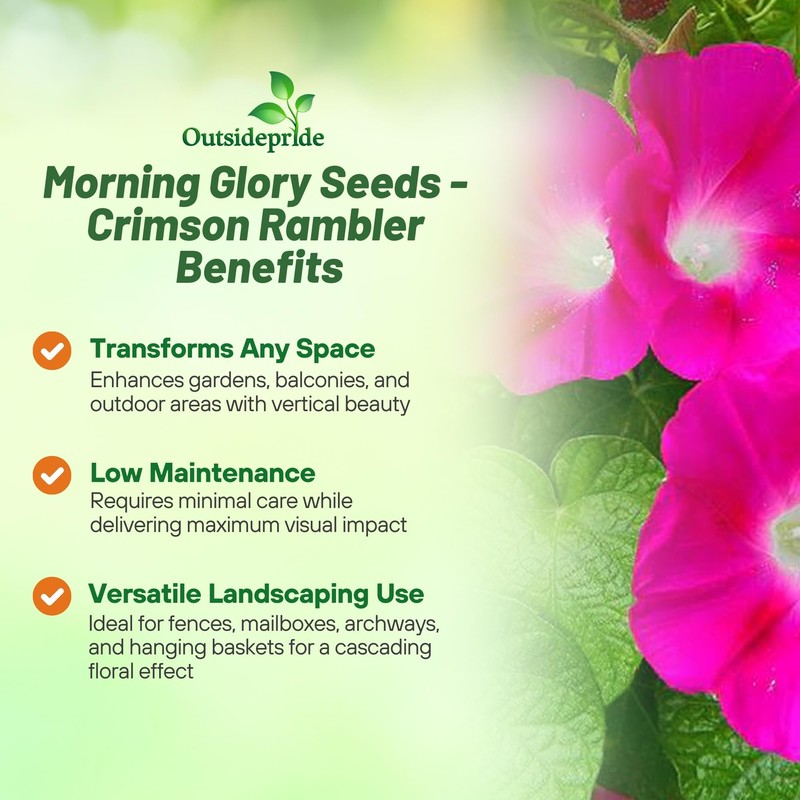 Outsidepride

Morning Glory Seeds - Crimson Rambler Benefits

Transforms Any Space
Enhances gardens, balconies, and outdoor areas with vertical beauty

Low Maintenance
Requires minimal care while delivering maximum visual impact

Versatile Landscaping Use
Ideal for fences, mailboxes, archways, and hanging baskets for a cascading floral effect